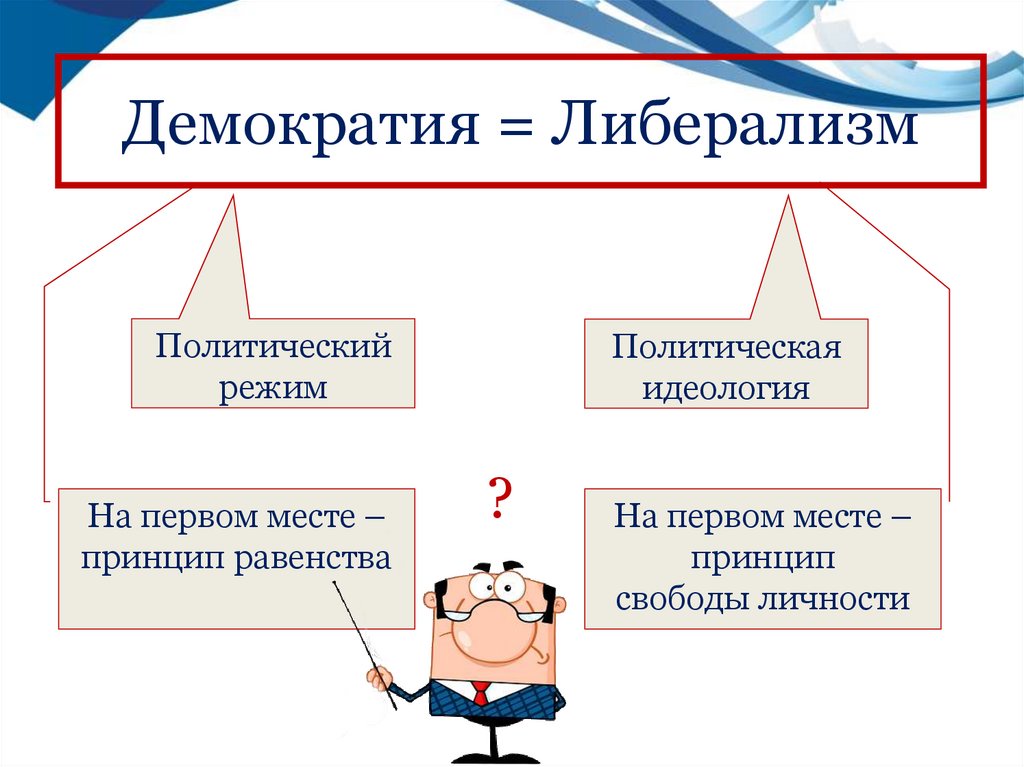 Демократия = Либерализм

Политический режим

Политическая идеология

?

На первом месте – принцип равенства

На первом месте – принцип свободы личности